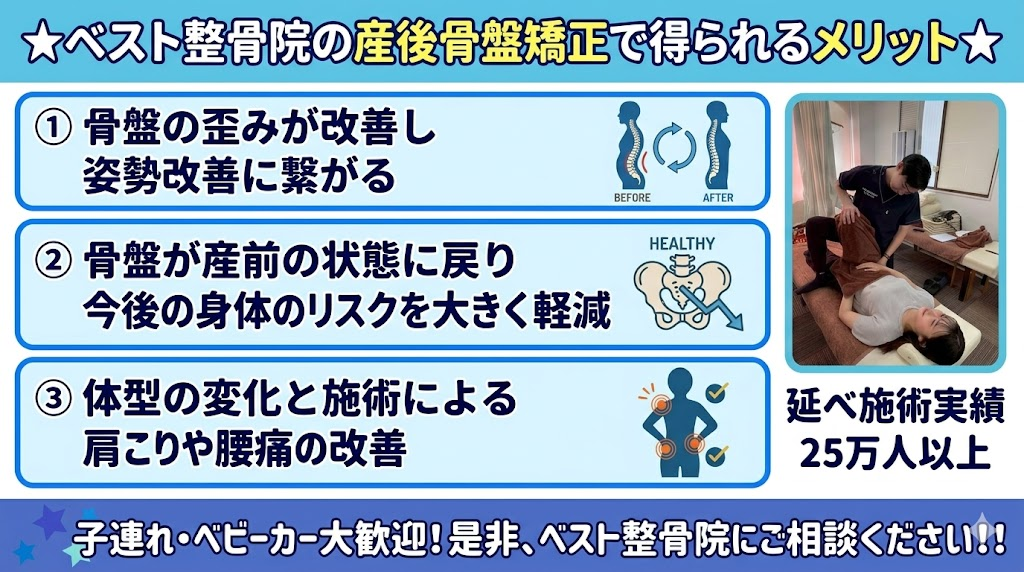 ★ベスト整骨院の産後骨盤矯正で得られるメリット★

① 骨盤の歪みが改善し 姿勢改善に繋がる

BEFORE AFTER

② 骨盤が産前の状態に戻り 今後の身体のリスクを大きく軽減

HEALTHY

③ 体型の変化と施術による 肩こりや腰痛の改善

延べ施術実績 25万人以上

子連れ・ベビーカー大歓迎！是非、ベスト整骨院にご相談ください！！